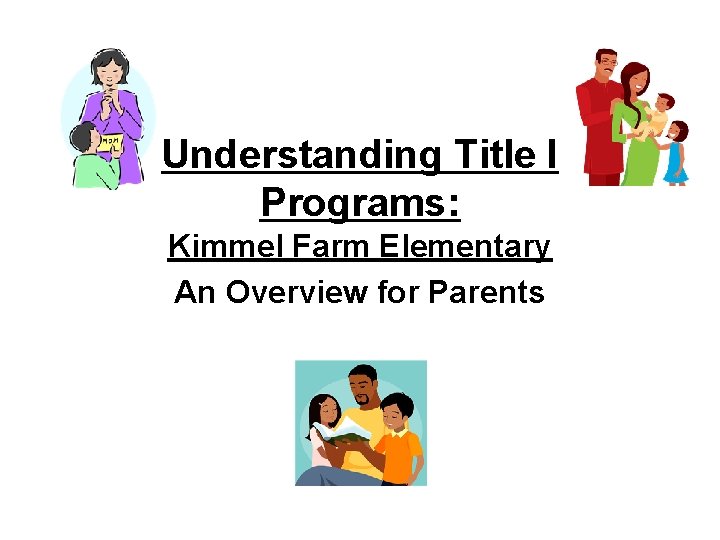 MOM

Understanding Title I Programs:

Kimmel Farm Elementary

An Overview for Parents